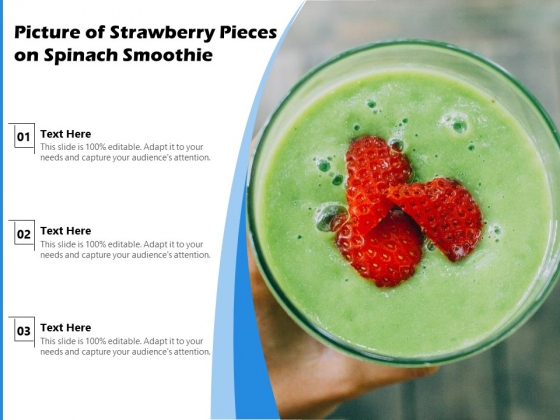 Picture of Strawberry Pieces on Spinach Smoothie

01 Text Here
This slide is 100% editable. Adapt it to your needs and capture your audience's attention.

02 Text Here
This slide is 100% editable. Adapt it to your needs and capture your audience's attention.

03 Text Here
This slide is 100% editable. Adapt it to your needs and capture your audience's attention.